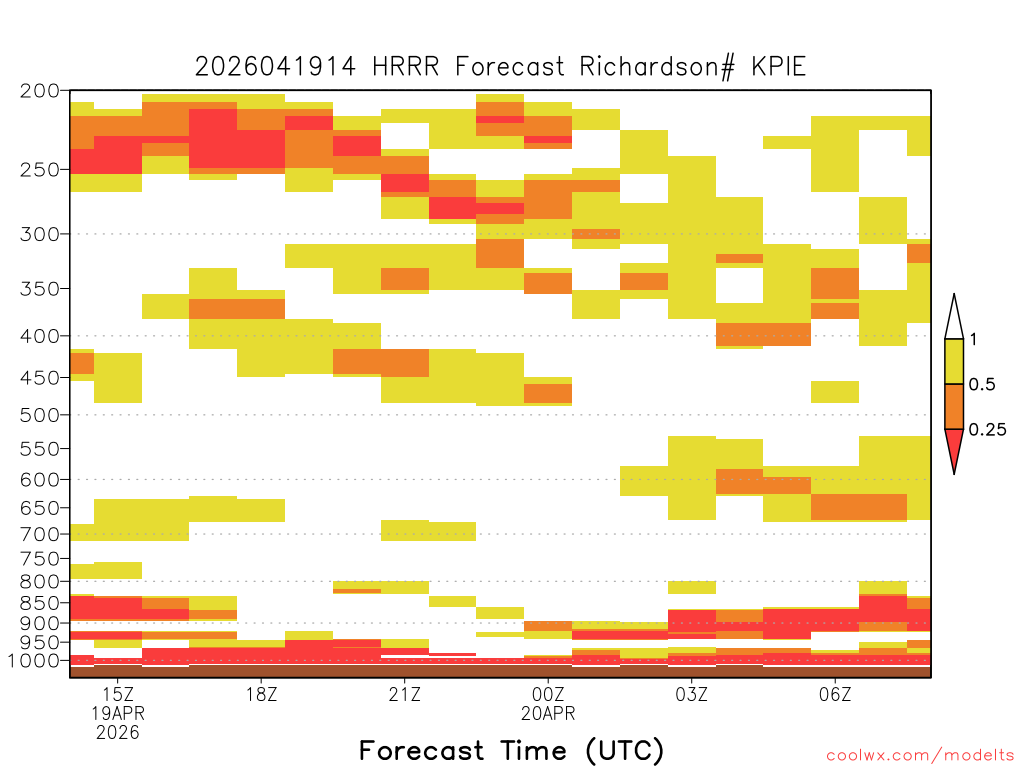 2026041914 HRRR Forecast Richardson# KPIE

200
250
300
350
400
450
500
550
600
650
700
750
800
850
900
950
1000

1
0.5
0.25

15Z
19APR
2026
18Z
21Z
00Z
20APR
03Z
06Z

Forecast Time (UTC)

coolwx.com/modelts